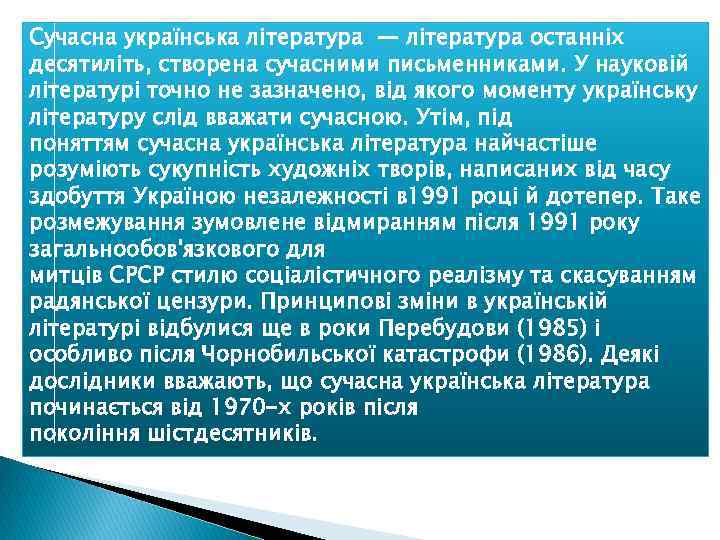 Сучасна українська література — література останніх десятиліть, створена сучасними письменниками. У науковій літературі точно не зазначено, від якого моменту українську літературу слід вважати сучасною. Утім, під поняттям сучасна українська література найчастіше розуміють сукупність художніх творів, написаних від часу здобуття Україною незалежності в1991 році й дотепер. Таке розмежування зумовлене відмиранням після 1991 року загальнообов'язкового для митців СРСР стилю соціалістичного реалізму та скасуванням радянської цензури. Принципові зміни в українській літературі відбулися ще в роки Перебудови (1985) і особливо після Чорнобильської катастрофи (1986). Деякі дослідники вважають, що сучасна українська література починається від 1970-х років після покоління шістдесятників.